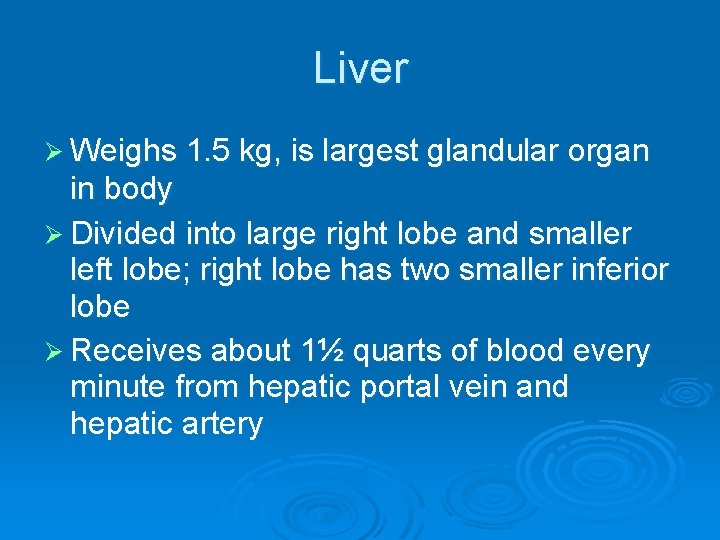 Liver

➢ Weighs 1.5 kg, is largest glandular organ in body

➢ Divided into large right lobe and smaller left lobe; right lobe has two smaller inferior lobe

➢ Receives about 1½ quarts of blood every minute from hepatic portal vein and hepatic artery